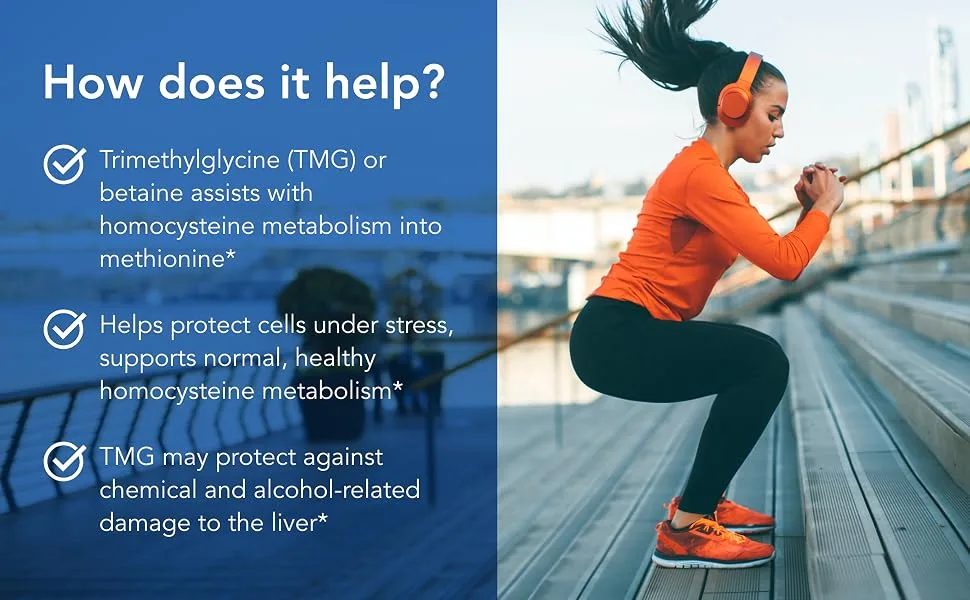 How does it help?

Trimethylglycine (TMG) or betaine assists with homocysteine metabolism into methionine*

Helps protect cells under stress, supports normal, healthy homocysteine metabolism*

TMG may protect against chemical and alcohol-related damage to the liver*